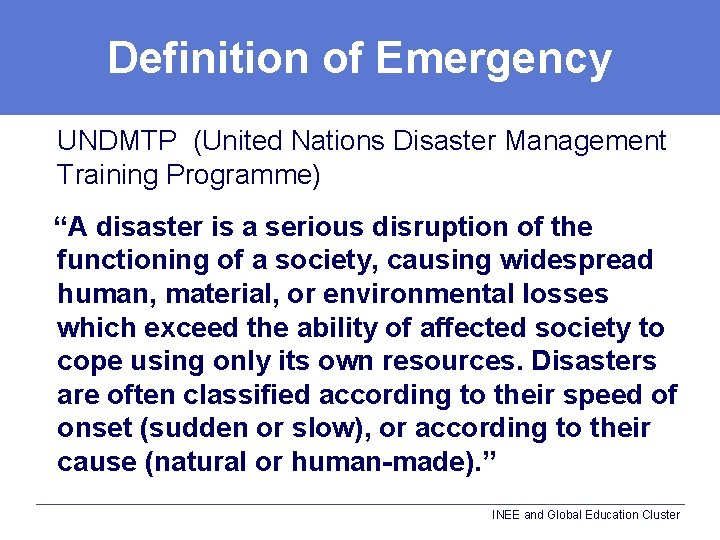 Definition of Emergency

UNDMTP (United Nations Disaster Management Training Programme)

“A disaster is a serious disruption of the functioning of a society, causing widespread human, material, or environmental losses which exceed the ability of affected society to cope using only its own resources. Disasters are often classified according to their speed of onset (sudden or slow), or according to their cause (natural or human-made).”

INEE and Global Education Cluster